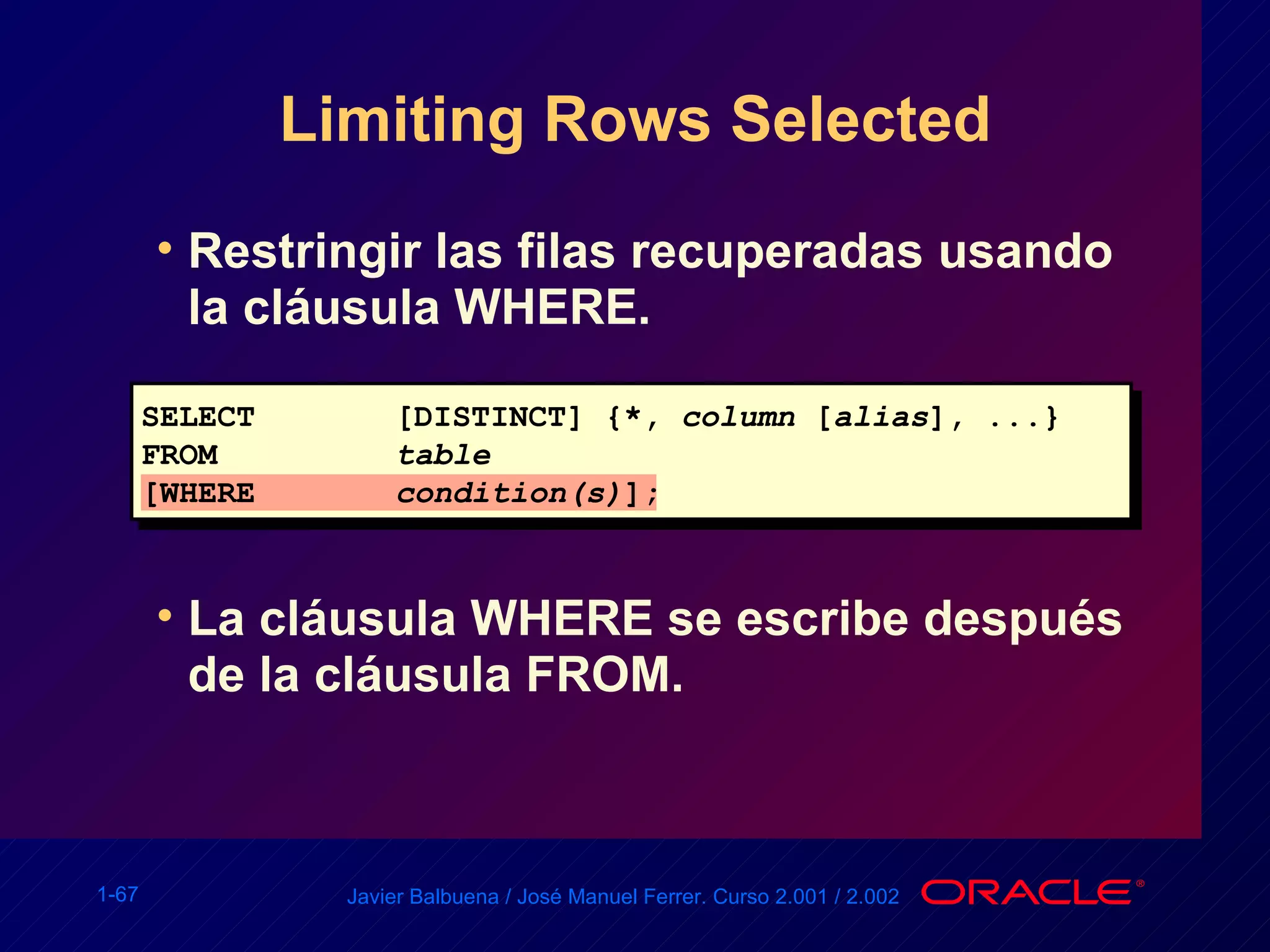 Limiting Rows Selected

• Restringir las filas recuperadas usando la cláusula WHERE.

SELECT [DISTINCT] {*, column [alias], ...}
FROM table
[WHERE condition(s)];

• La cláusula WHERE se escribe después de la cláusula FROM.

1-67

Javier Balbuena / José Manuel Ferrer. Curso 2.001 / 2.002

ORACLE®